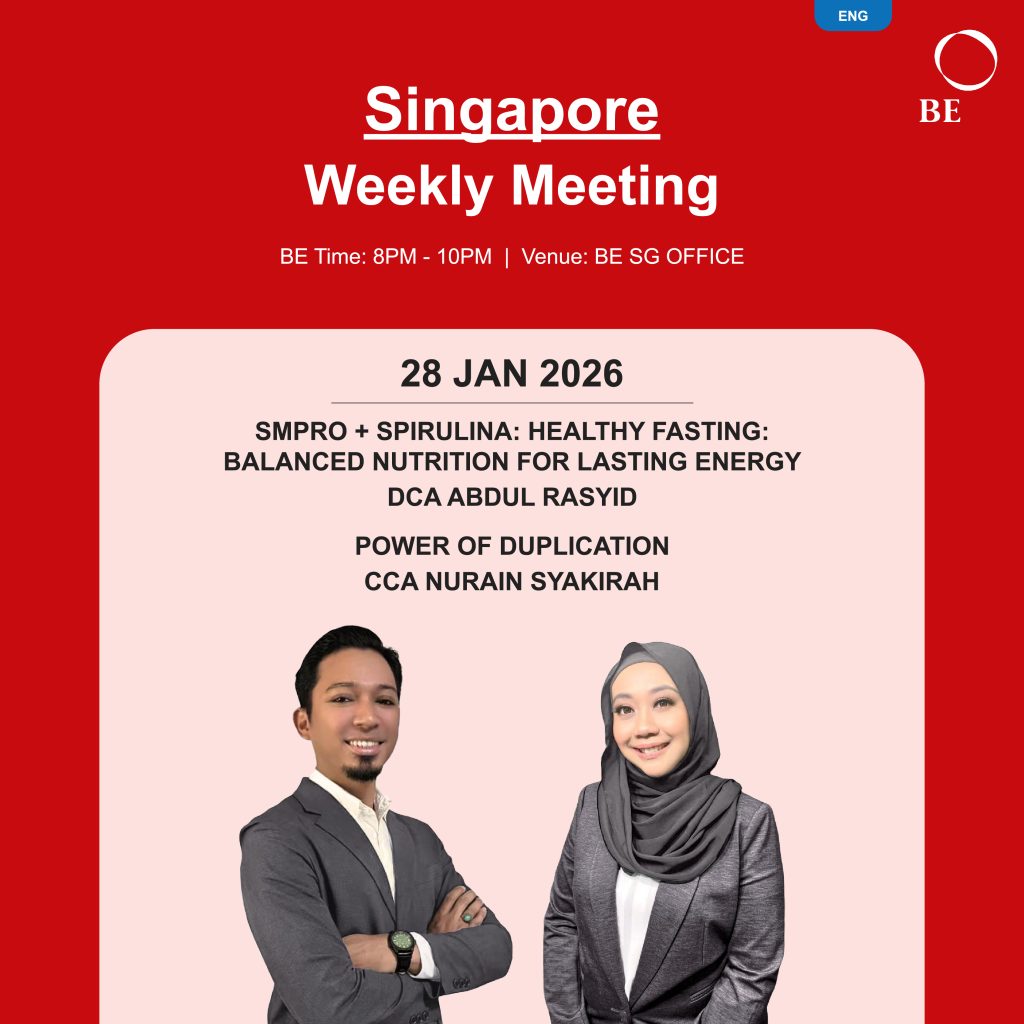 ENG

BE

Singapore
Weekly Meeting

BE Time: 8PM - 10PM | Venue: BE SG OFFICE

28 JAN 2026

SMPRO + SPIRULINA: HEALTHY FASTING: BALANCED NUTRITION FOR LASTING ENERGY
DCA ABDUL RASYID

POWER OF DUPLICATION
CCA NURAIN SYAKIRAH